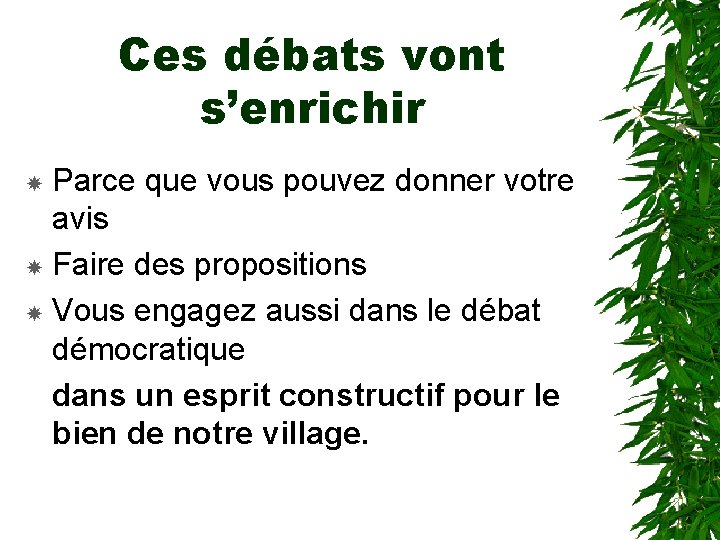 Ces débats vont s’enrichir

Parce que vous pouvez donner votre avis

Faire des propositions

Vous engagez aussi dans le débat démocratique

dans un esprit constructif pour le bien de notre village.